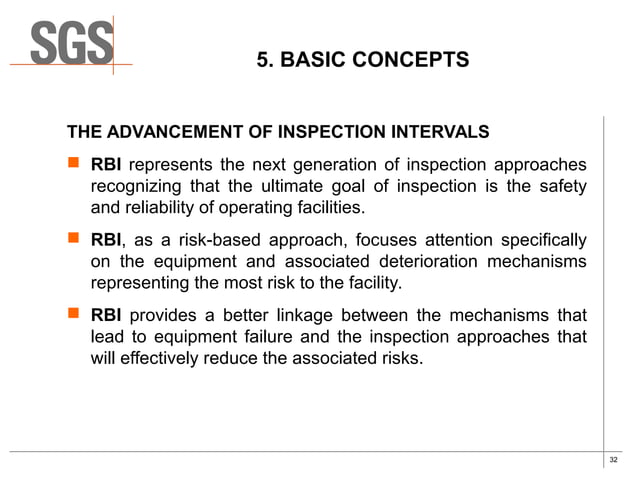 SGS

5. BASIC CONCEPTS

THE ADVANCEMENT OF INSPECTION INTERVALS

RBI represents the next generation of inspection approaches recognizing that the ultimate goal of inspection is the safety and reliability of operating facilities.

RBI, as a risk-based approach, focuses attention specifically on the equipment and associated deterioration mechanisms representing the most risk to the facility.

RBI provides a better linkage between the mechanisms that lead to equipment failure and the inspection approaches that will effectively reduce the associated risks.

32